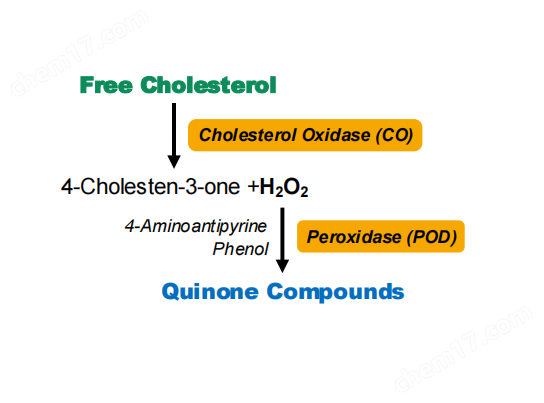 chem17.com

Free Cholesterol

Cholesterol Oxidase (CO)

4-Cholesten-3-one +$H_2O_2$

4-Aminoantipyrine
Phenol

Peroxidase (POD)

Quinone Compounds

chem17.com